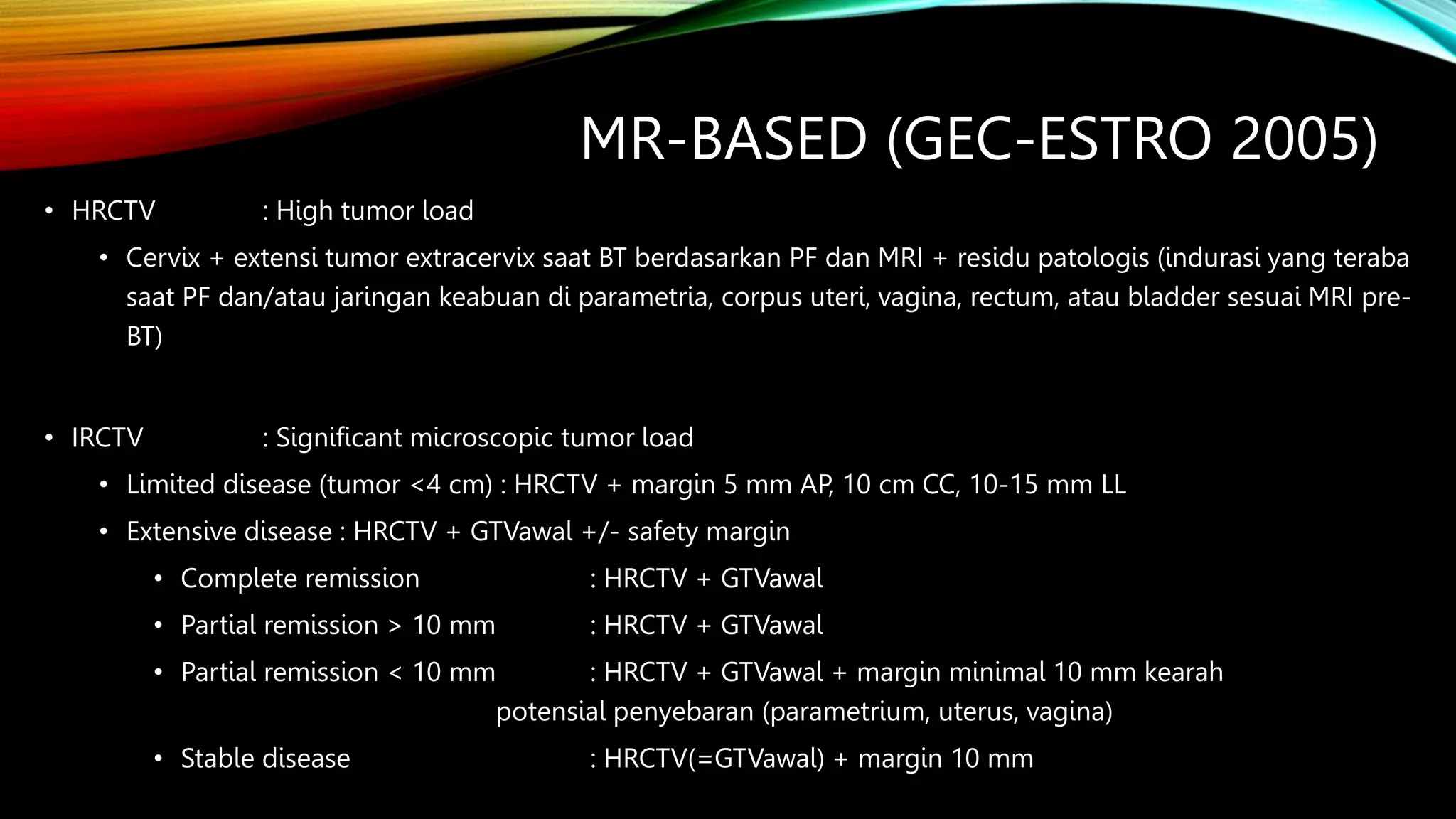 MR-BASED (GEC-ESTRO 2005)

• HRCTV : High tumor load

• Cervix + extensi tumor extracervix saat BT berdasarkan PF dan MRI + residu patologis (indurasi yang teraba saat PF dan/atau jaringan keabuan di parametria, corpus uteri, vagina, rectum, atau bladder sesuai MRI pre-BT)

• IRCTV : Significant microscopic tumor load

• Limited disease (tumor <4 cm) : HRCTV + margin 5 mm AP, 10 cm CC, 10-15 mm LL

• Extensive disease : HRCTV + GTVawal +/- safety margin

• Complete remission : HRCTV + GTVawal

• Partial remission > 10 mm : HRCTV + GTVawal

• Partial remission < 10 mm : HRCTV + GTVawal + margin minimal 10 mm kearah potensial penyebaran (parametrium, uterus, vagina)

• Stable disease : HRCTV(=GTVawal) + margin 10 mm